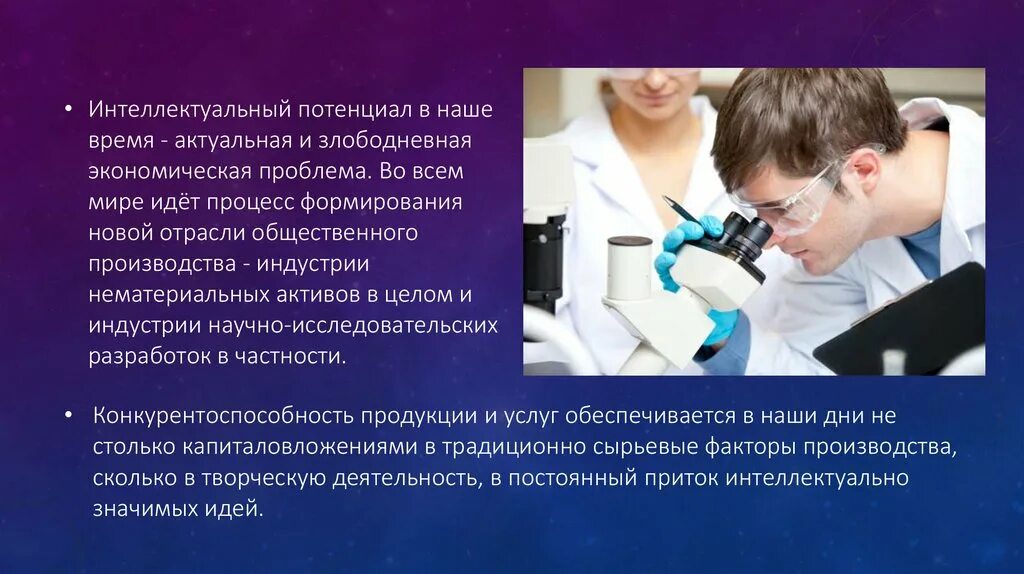 • Интеллектуальный потенциал в наше время - актуальная и злободневная экономическая проблема. Во всем мире идёт процесс формирования новой отрасли общественного производства - индустрии нематериальных активов в целом и индустрии научно-исследовательских разработок в частности.

• Конкурентоспособность продукции и услуг обеспечивается в наши дни не столько капиталовложениями в традиционно сырьевые факторы производства, сколько в творческую деятельность, в постоянный приток интеллектуально значимых идей.